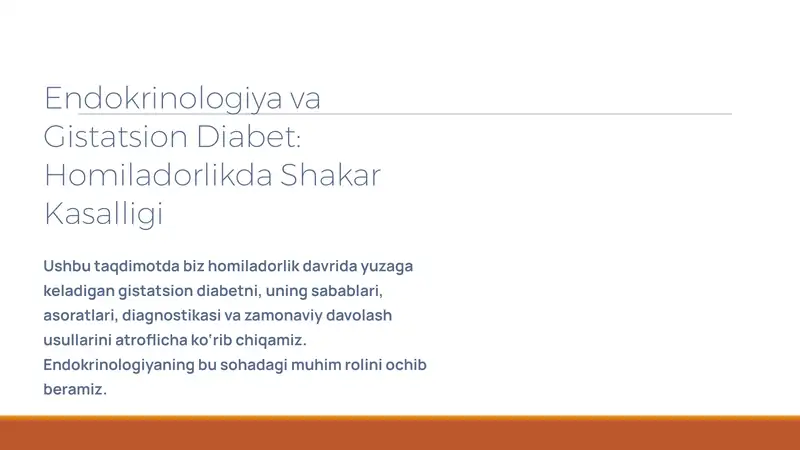 Endokrinologiya va Gistatsion Diabet: Homiladorlikda Shakar Kasalligi

Ushbu taqdimotda biz homiladorlik davrida yuzaga keladigan gistatsion diabetni, uning sabablari, asoratlari, diagnostikasi va zamonaviy davolash usullarini atroflicha ko'rib chiqamiz. Endokrinologiyaning bu sohadagi muhim rolini ochib beramiz.